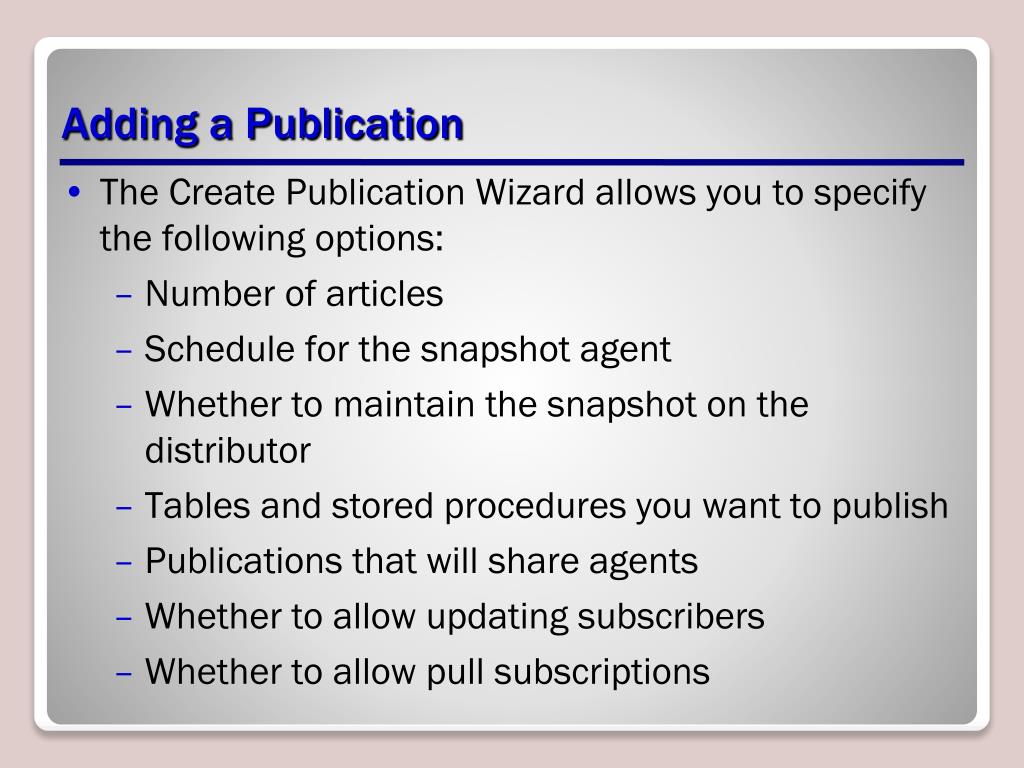 Adding a Publication

• The Create Publication Wizard allows you to specify the following options:
– Number of articles
– Schedule for the snapshot agent
– Whether to maintain the snapshot on the distributor
– Tables and stored procedures you want to publish
– Publications that will share agents
– Whether to allow updating subscribers
– Whether to allow pull subscriptions